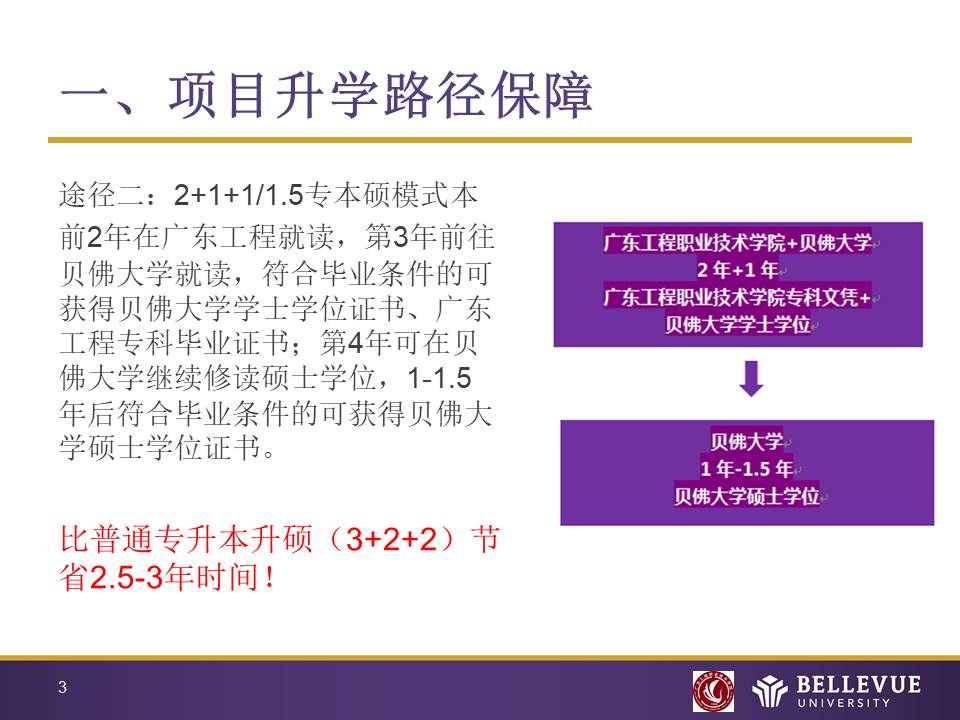 一、项目升学路径保障

途径二：2+1+1/1.5专本硕模式本

前2年在广东工程就读，第3年前往贝佛大学就读，符合毕业条件的可获得贝佛大学学士学位证书、广东工程专科毕业证书；第4年可在贝佛大学继续修读硕士学位，1-1.5年后符合毕业条件的可获得贝佛大学硕士学位证书。

比普通专升本升硕（3+2+2）节省2.5-3年时间！

广东工程职业技术学院+贝佛大学
2年+1年
广东工程职业技术学院专科文凭+
贝佛大学学士学位

贝佛大学
1年-1.5年
贝佛大学硕士学位

3

BELLEVUE
UNIVERSITY